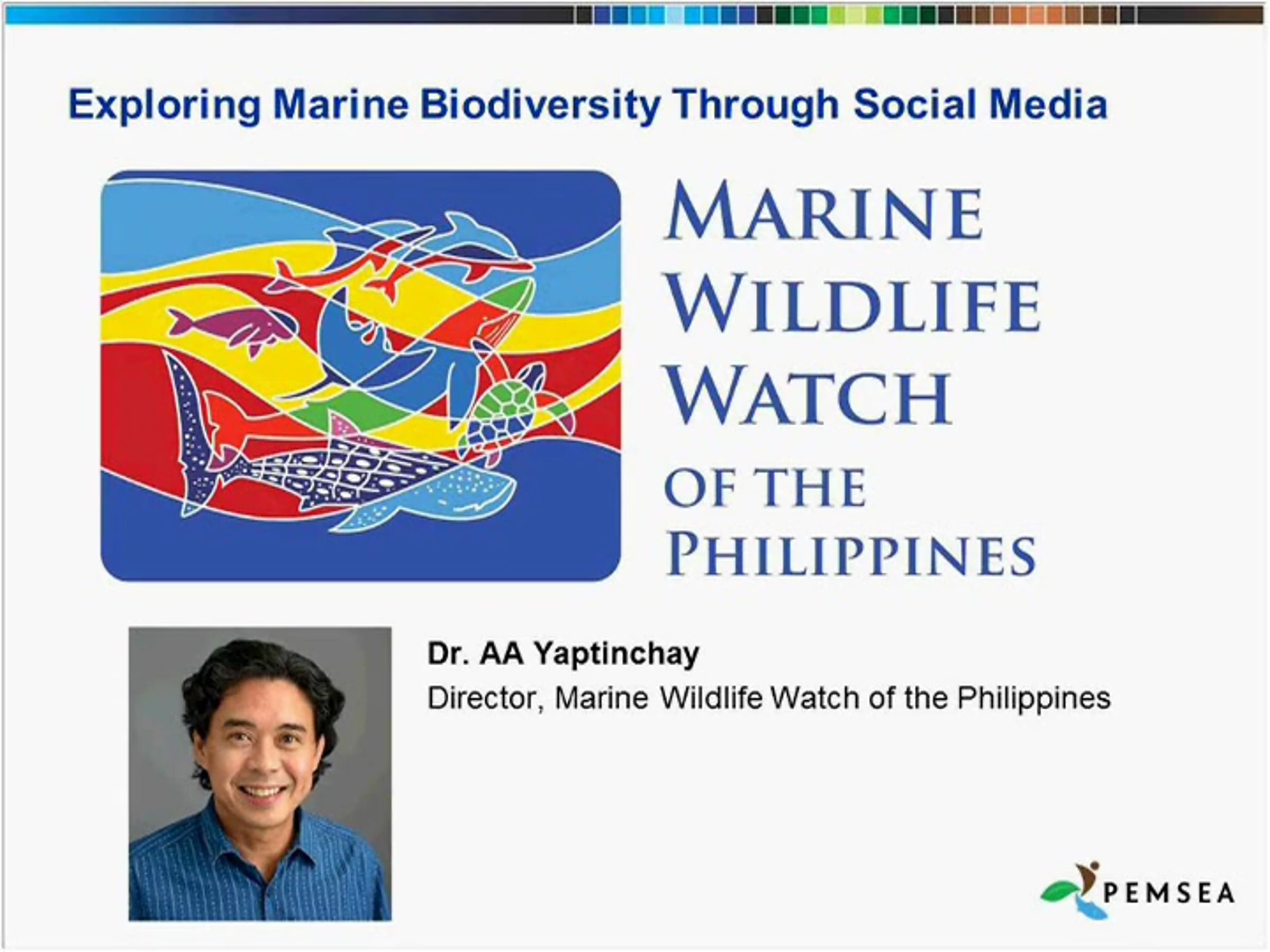 Exploring Marine Biodiversity Through Social Media

MARINE WILDLIFE WATCH OF THE PHILIPPINES

Dr. AA Yaptinchay
Director, Marine Wildlife Watch of the Philippines

PEMSEA